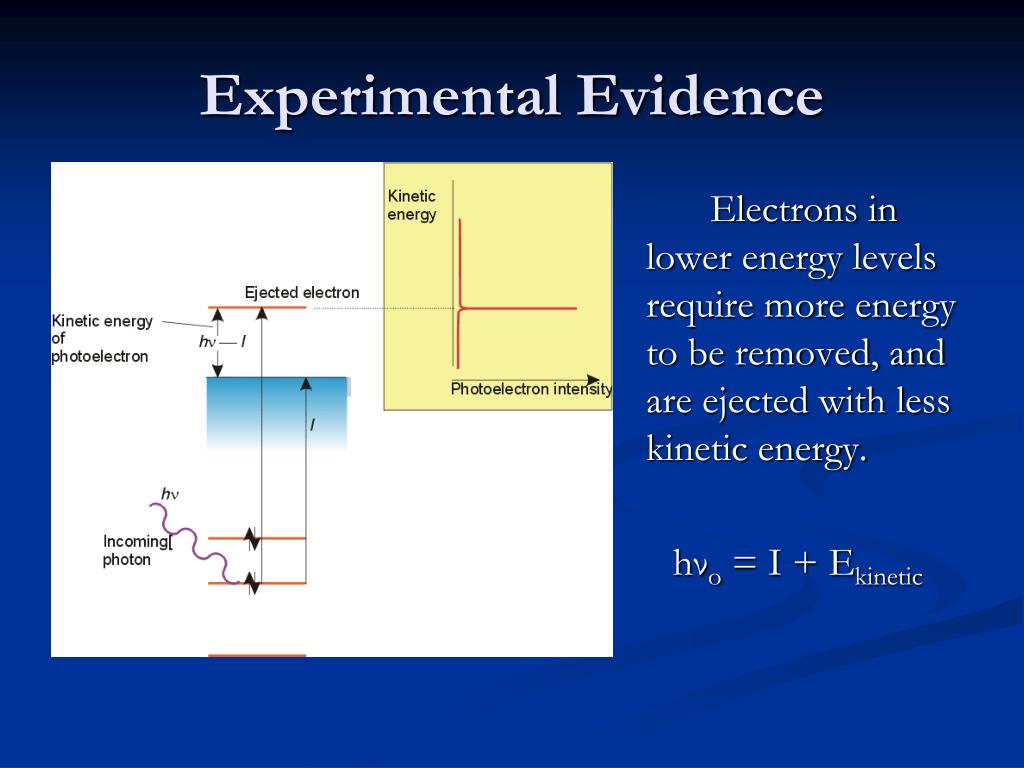 Experimental Evidence

Kinetic energy

Photoelectron intensity

Ejected electron

Kinetic energy of photoelectron

$h\nu - I$

$I$

$h\nu$

Incoming photon

Electrons in lower energy levels require more energy to be removed, and are ejected with less kinetic energy.

$h\nu_o = I + E_{kinetic}$